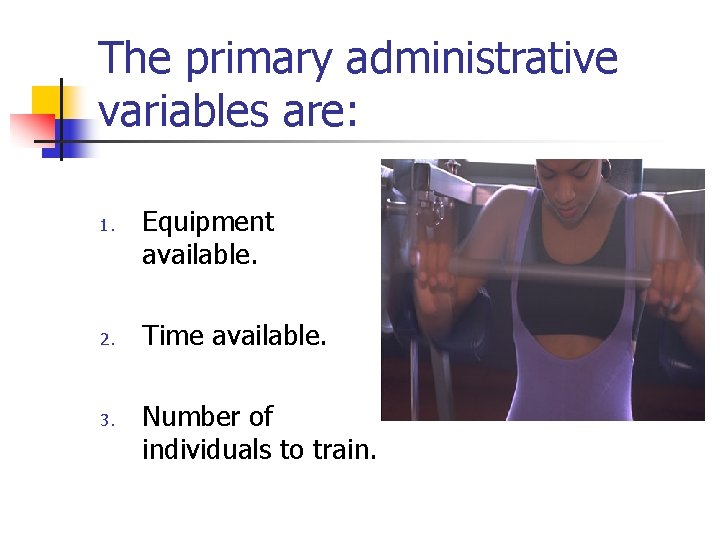 The primary administrative variables are:

1. Equipment available.

2. Time available.

3. Number of individuals to train.